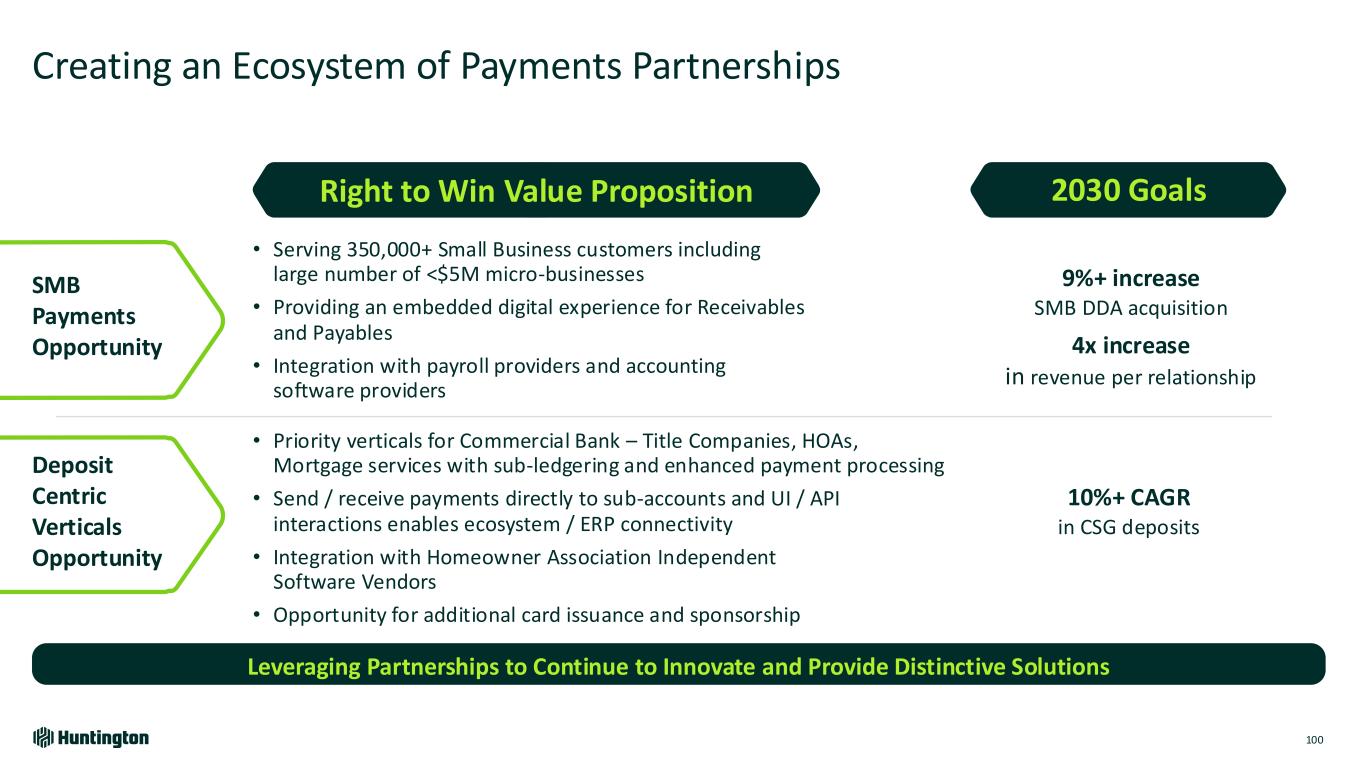 Creating an Ecosystem of Payments Partnerships

Right to Win Value Proposition

2030 Goals

SMB Payments Opportunity

• Serving 350,000+ Small Business customers including large number of <$5M micro-businesses
• Providing an embedded digital experience for Receivables and Payables
• Integration with payroll providers and accounting software providers

9%+ increase
SMB DDA acquisition
4x increase
in revenue per relationship

Deposit Centric Verticals Opportunity

• Priority verticals for Commercial Bank – Title Companies, HOAs, Mortgage services with sub-ledgering and enhanced payment processing
• Send / receive payments directly to sub-accounts and UI / API interactions enables ecosystem / ERP connectivity
• Integration with Homeowner Association Independent Software Vendors
• Opportunity for additional card issuance and sponsorship

10%+ CAGR
in CSG deposits

Leveraging Partnerships to Continue to Innovate and Provide Distinctive Solutions

Huntington

100